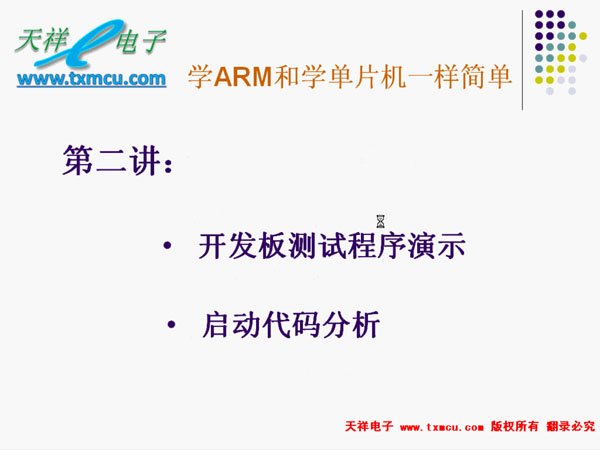 天祥e电子
www.txmcu.com

学ARM和学单片机一样简单

第二讲：

• 开发板测试程序演示

• 启动代码分析

天祥电子 www.txmcu.com 版权所有 翻录必究